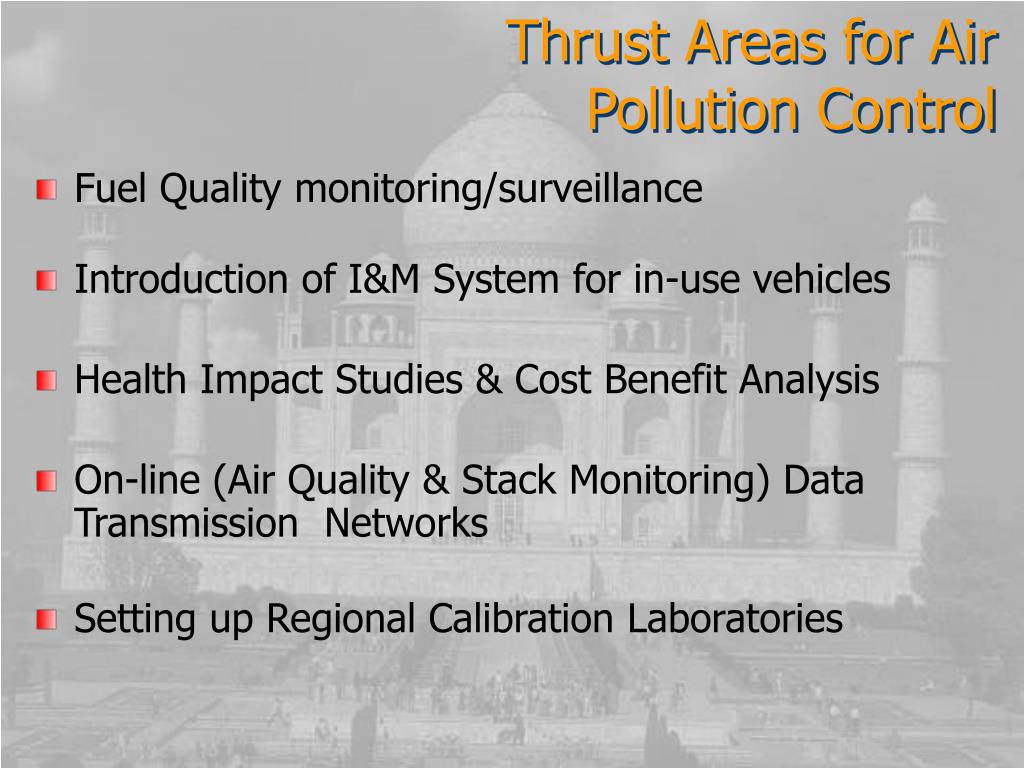 Thrust Areas for Air Pollution Control

Fuel Quality monitoring/surveillance

Introduction of I&M System for in-use vehicles

Health Impact Studies & Cost Benefit Analysis

On-line (Air Quality & Stack Monitoring) Data Transmission Networks

Setting up Regional Calibration Laboratories